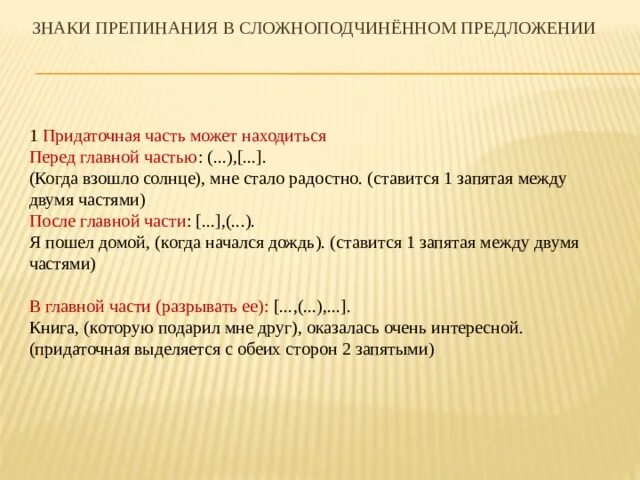 ЗНАКИ ПРЕПИНАНИЯ В СЛОЖНОПОДЧИНЁННОМ ПРЕДЛОЖЕНИИ

1 Придаточная часть может находиться
Перед главной частью: (...),[...].
(Когда взошло солнце), мне стало радостно. (ставится 1 запятая между двумя частями)
После главной части: [...],(...).
Я пошел домой, (когда начался дождь). (ставится 1 запятая между двумя частями)

В главной части (разрывать ее): [...,(...),...].
Книга, (которую подарил мне друг), оказалась очень интересной. (придаточная выделяется с обеих сторон 2 запятыми)